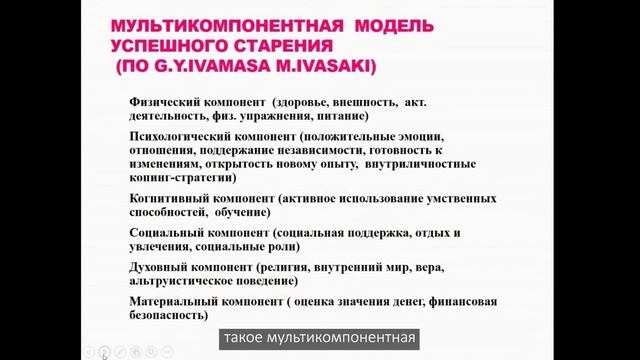 МУЛЬТИКОМПОНЕНТНАЯ МОДЕЛЬ УСПЕШНОГО СТАРЕНИЯ (ПО G.Y.IVAMASA M.IVASAKI)

Физический компонент (здоровье, внешность, акт. деятельность, физ. упражнения, питание)

Психологический компонент (положительные эмоции, отношения, поддержание независимости, готовность к изменениям, открытость новому опыту, внутриличностные копинг-стратегии)

Когнитивный компонент (активное использование умственных способностей, обучение)

Социальный компонент (социальная поддержка, отдых и увлечения, социальные роли)

Духовный компонент (религия, внутренний мир, вера, альтруистическое поведение)

Материальный компонент ( оценка значения денег, финансовая безопасность)

такое мультикомпонентная